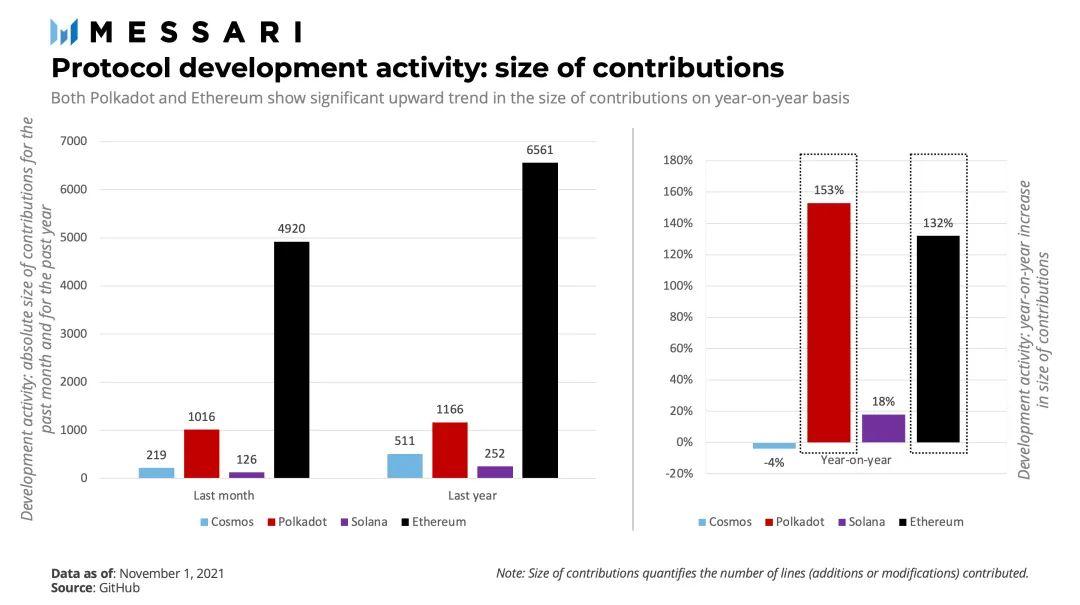 MESSARI

Protocol development activity: size of contributions

Both Polkadot and Ethereum show significant upward trend in the size of contributions on year-on-year basis

Development activity: absolute size of contributions for the past month and for the past year

7000
6000
5000
4000
3000
2000
1000
0

219
1016
126
4920
511
1166
252
6561

Last month
Last year

Cosmos Polkadot Solana Ethereum

180%
160%
140%
120%
100%
80%
60%
40%
20%
0%
-20%

-4%
153%
18%
132%

Year-on-year

Cosmos Polkadot Solana Ethereum

Development activity: year-on-year increase in size of contributions

Data as of: November 1, 2021
Source: GitHub

Note: Size of contributions quantifies the number of lines (additions or modifications) contributed.